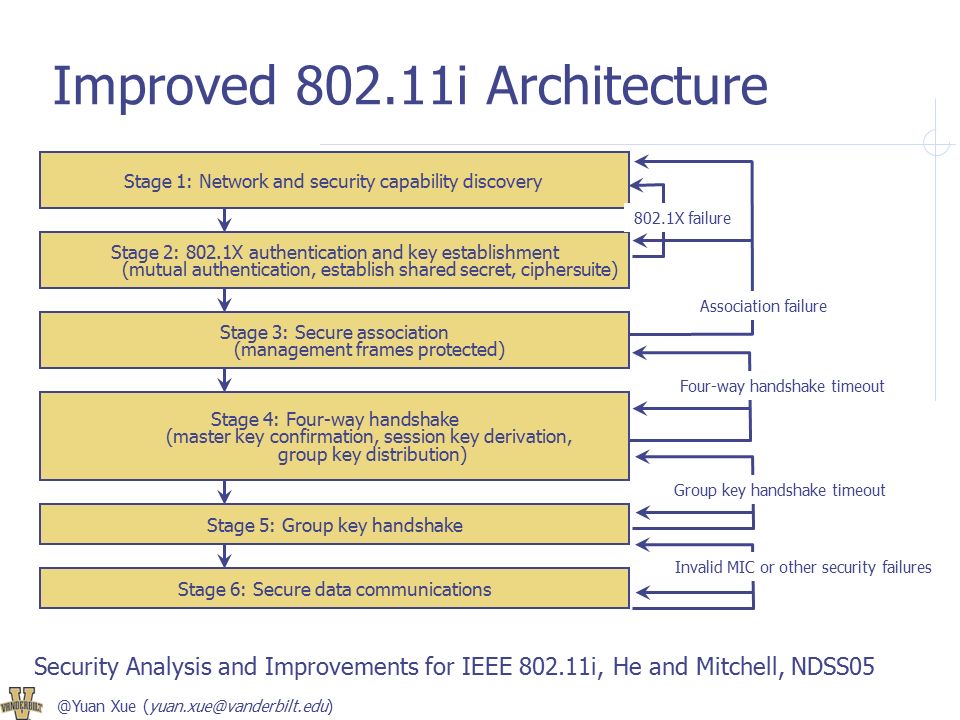 Improved 802.11i Architecture

Stage 1: Network and security capability discovery

802.1X failure

Stage 2: 802.1X authentication and key establishment (mutual authentication, establish shared secret, ciphersuite)

Association failure

Stage 3: Secure association (management frames protected)

Four-way handshake timeout

Stage 4: Four-way handshake (master key confirmation, session key derivation, group key distribution)

Group key handshake timeout

Stage 5: Group key handshake

Invalid MIC or other security failures

Stage 6: Secure data communications

Security Analysis and Improvements for IEEE 802.11i, He and Mitchell, NDSS05

VANDERBILT

@Yuan Xue (yuan.xue@vanderbilt.edu)